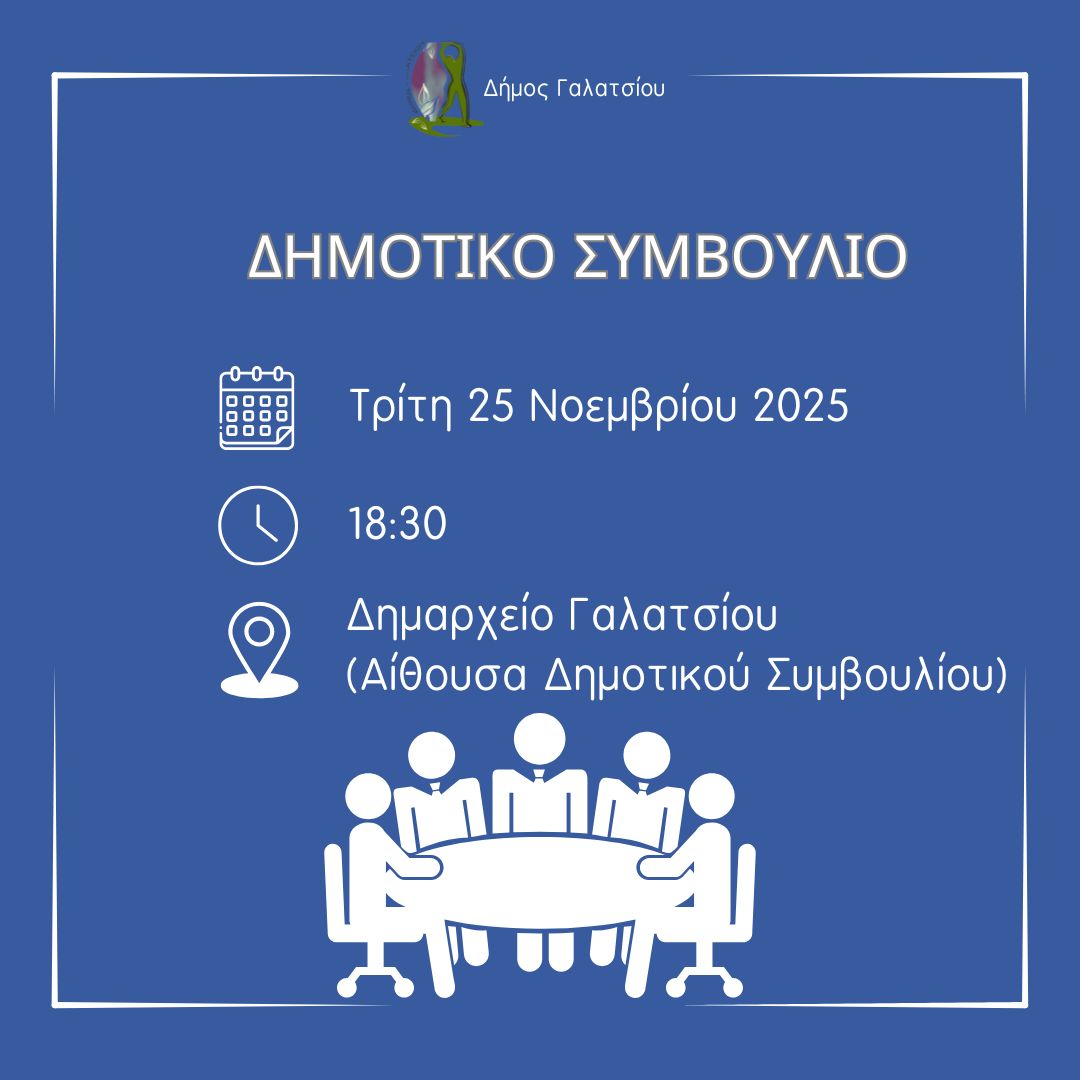 Δήμος Γαλατσίου

ΔΗΜΟΤΙΚΟ ΣΥΜΒΟΥΛΙΟ

Τρίτη 25 Νοεμβρίου 2025

18:30

Δημαρχείο Γαλατσίου
(Αίθουσα Δημοτικού Συμβουλίου)